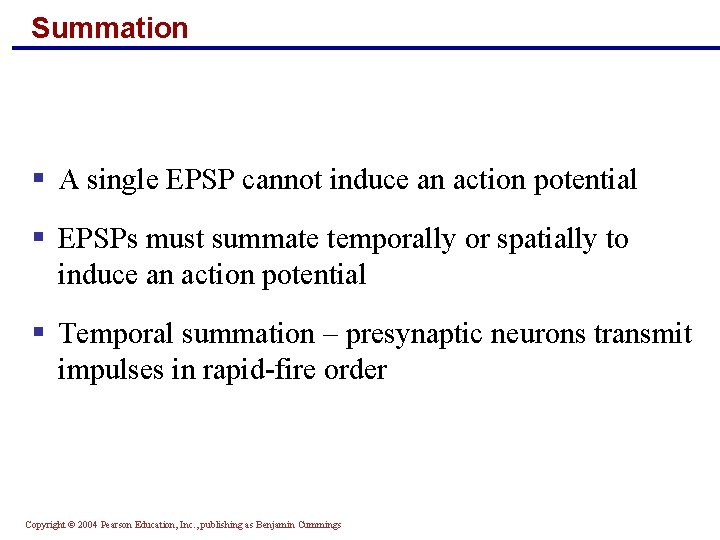 Summation

▪ A single EPSP cannot induce an action potential

▪ EPSPs must summate temporally or spatially to induce an action potential

▪ Temporal summation – presynaptic neurons transmit impulses in rapid-fire order

Copyright © 2004 Pearson Education, Inc., publishing as Benjamin Cummings